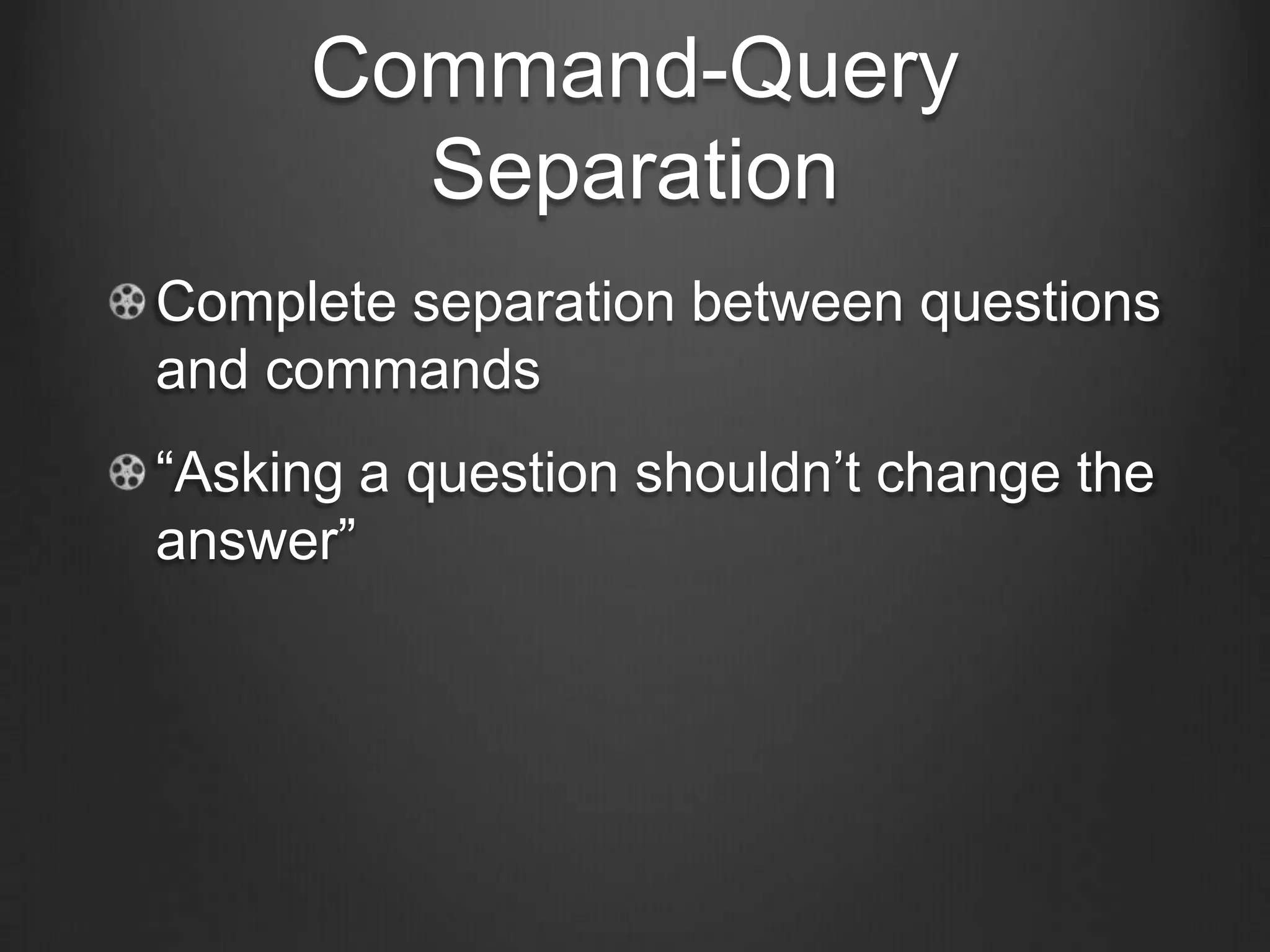 Command-Query Separation

Complete separation between questions and commands

“Asking a question shouldn’t change the answer”